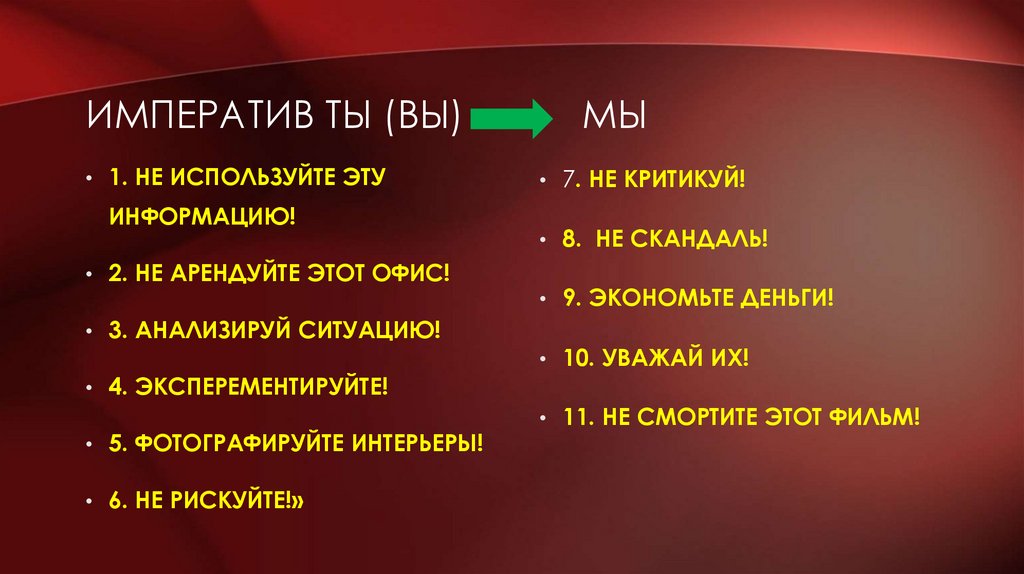 ИМПЕРАТИВ ТЫ (ВЫ) МЫ

• 1. НЕ ИСПОЛЬЗУЙТЕ ЭТУ ИНФОРМАЦИЮ!
• 2. НЕ АРЕНДУЙТЕ ЭТОТ ОФИС!
• 3. АНАЛИЗИРУЙ СИТУАЦИЮ!
• 4. ЭКСПЕРЕМЕНТИРУЙТЕ!
• 5. ФОТОГРАФИРУЙТЕ ИНТЕРЬЕРЫ!
• 6. НЕ РИСКУЙТЕ!»

• 7. НЕ КРИТИКУЙ!
• 8. НЕ СКАНДАЛЬ!
• 9. ЭКОНОМЬТЕ ДЕНЬГИ!
• 10. УВАЖАЙ ИХ!
• 11. НЕ СМОРТИТЕ ЭТОТ ФИЛЬМ!